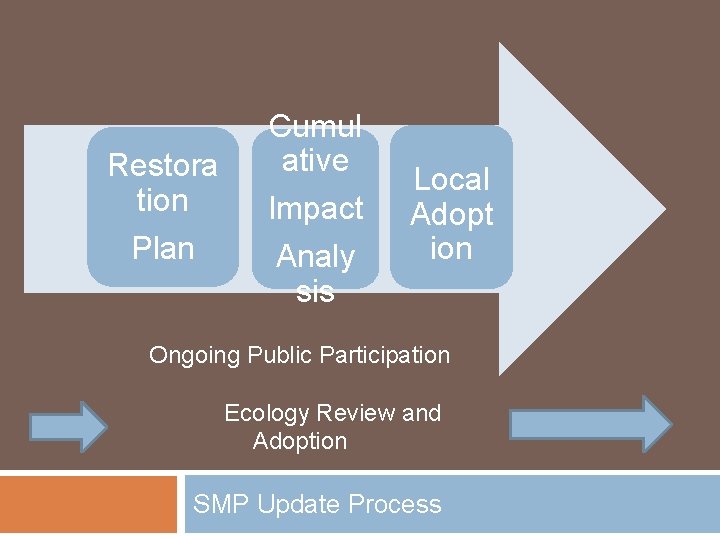 Restoration Plan

Cumulative Impact Analysis

Local Adoption

Ongoing Public Participation

Ecology Review and Adoption

SMP Update Process